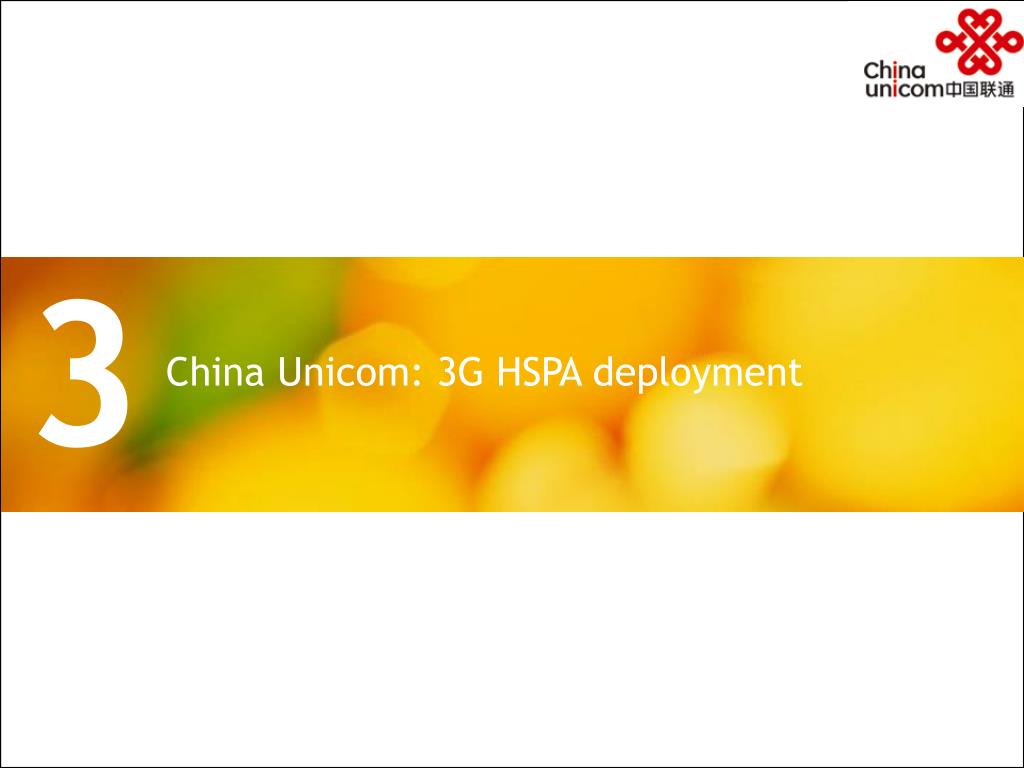 China unicom中国联通

3

China Unicom: 3G HSPA deployment